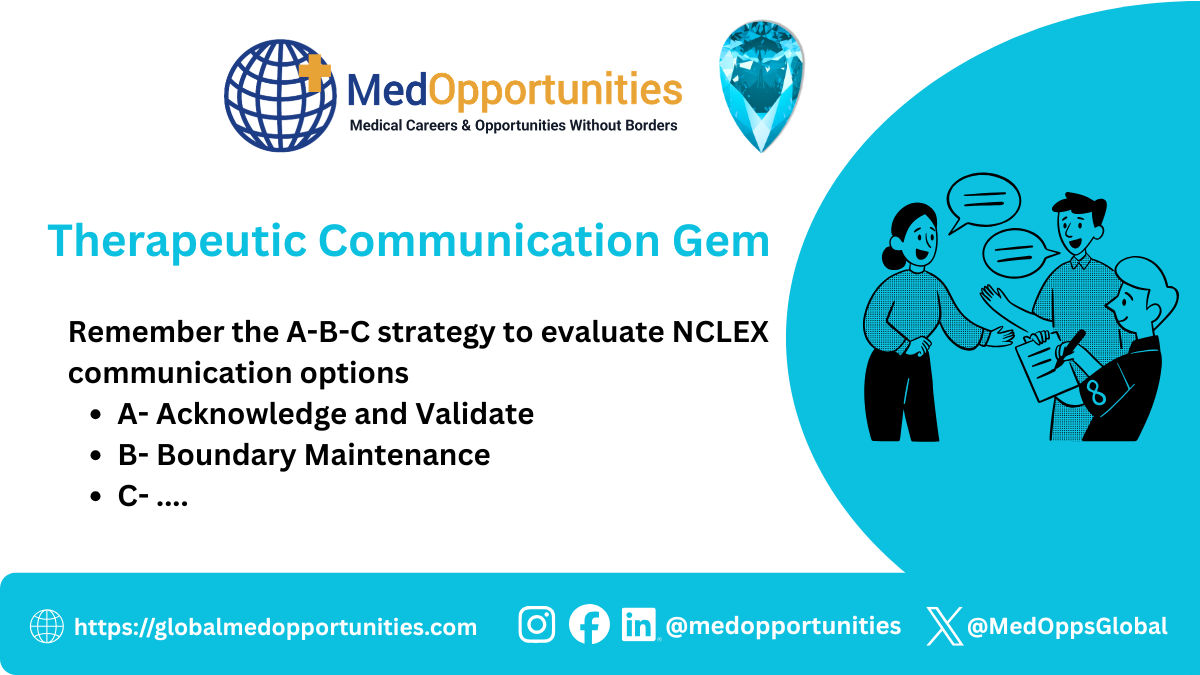 MedOpportunities
Medical Careers & Opportunities Without Borders

Therapeutic Communication Gem

Remember the A-B-C strategy to evaluate NCLEX communication options
- A- Acknowledge and Validate
- B- Boundary Maintenance
- C- ....

https://globalmedopportunities.com @medopportunities @MedOppsGlobal